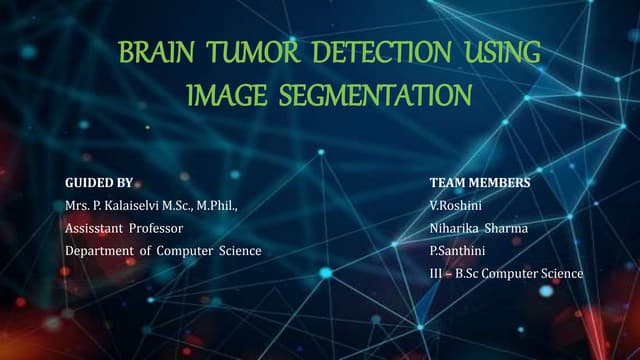 BRAIN TUMOR DETECTION USING IMAGE SEGMENTATION

GUIDED BY
Mrs. P. Kalaiselvi M.Sc., M.Phil.,
Assisstant Professor
Department of Computer Science

TEAM MEMBERS
V.Roshini
Niharika Sharma
P.Santhini
III – B.Sc Computer Science